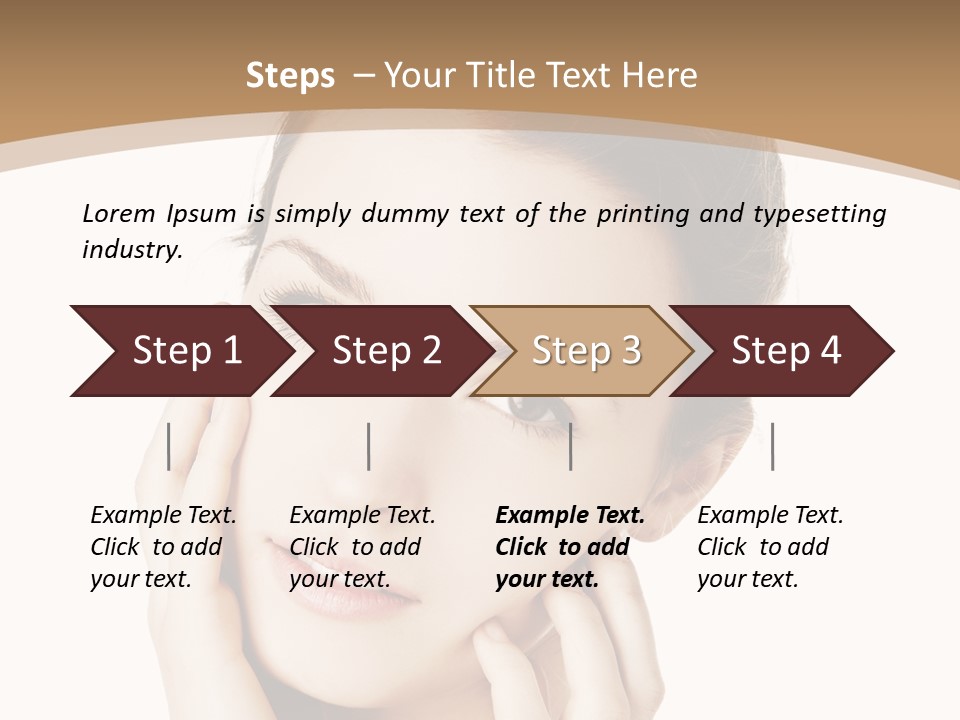 Steps – Your Title Text Here

Lorem Ipsum is simply dummy text of the printing and typesetting industry.

Step 1

Step 2

Step 3

Step 4

Example Text. Click to add your text.

Example Text. Click to add your text.

Example Text. Click to add your text.

Example Text. Click to add your text.